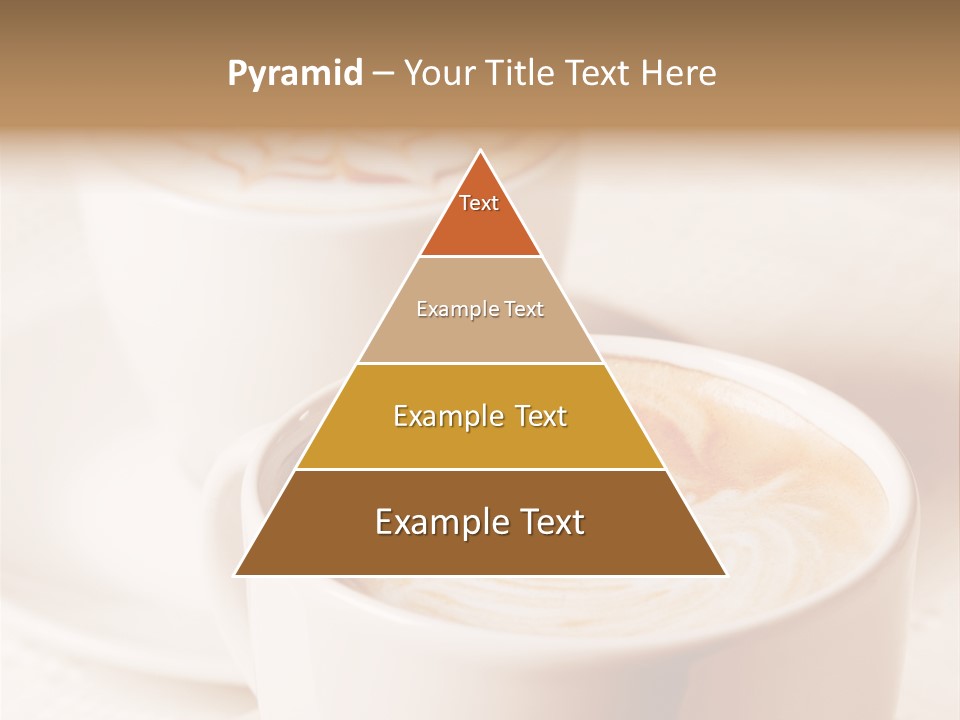 Pyramid – Your Title Text Here

Text

Example Text

Example Text

Example Text